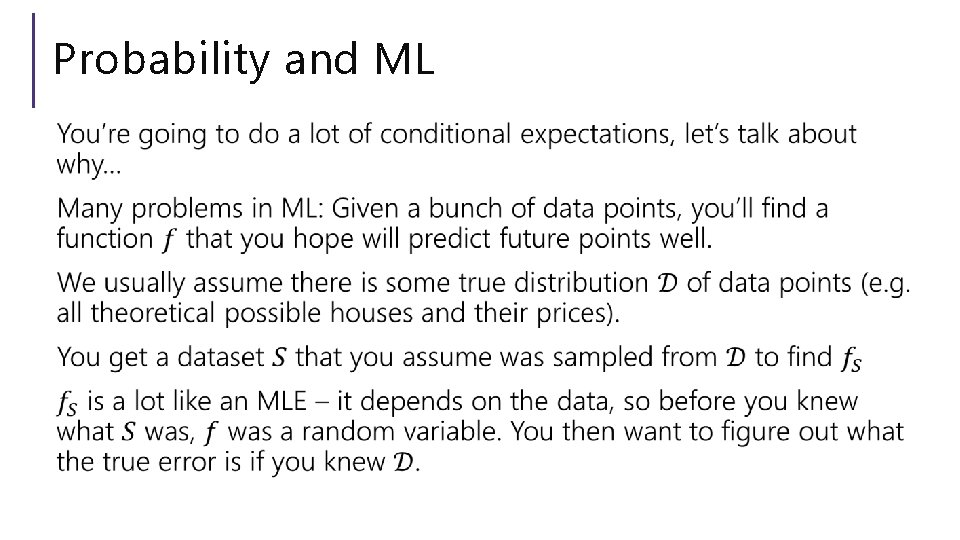 Probability and ML

You're going to do a lot of conditional expectations, let's talk about why...

Many problems in ML: Given a bunch of data points, you'll find a function $f$ that you hope will predict future points well.

We usually assume there is some true distribution $\mathcal{D}$ of data points (e.g. all theoretical possible houses and their prices).

You get a dataset $S$ that you assume was sampled from $\mathcal{D}$ to find $f_S$

$f_S$ is a lot like an MLE – it depends on the data, so before you knew what $S$ was, $f$ was a random variable. You then want to figure out what the true error is if you knew $\mathcal{D}$.